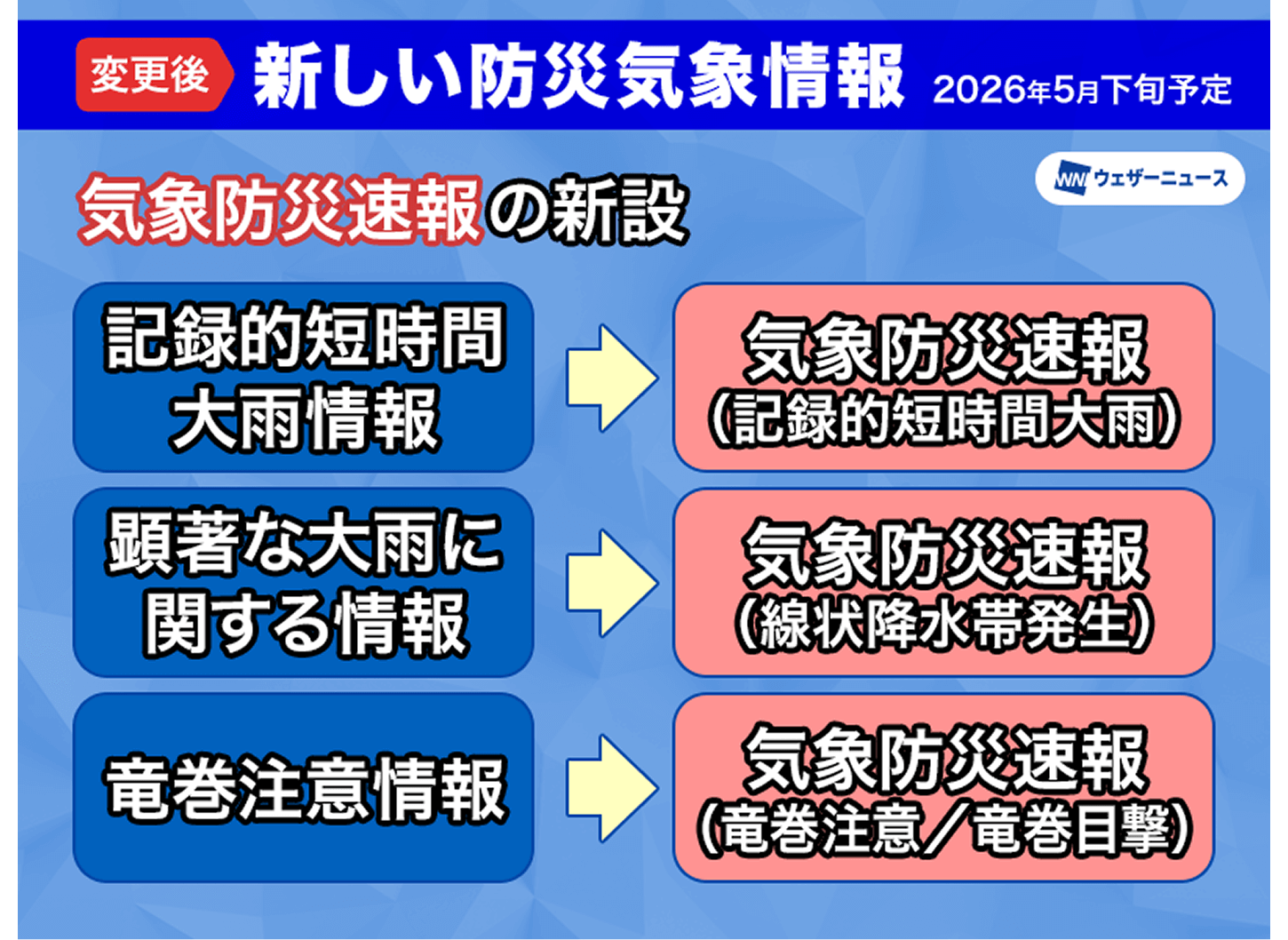 変更後 新しい防災気象情報 2026年5月下旬予定

WN ウェザーニュース

気象防災速報の新設

記録的短時間大雨情報

気象防災速報（記録的短時間大雨）

顕著な大雨に関する情報

気象防災速報（線状降水帯発生）

竜巻注意情報

気象防災速報（竜巻注意／竜巻目撃）